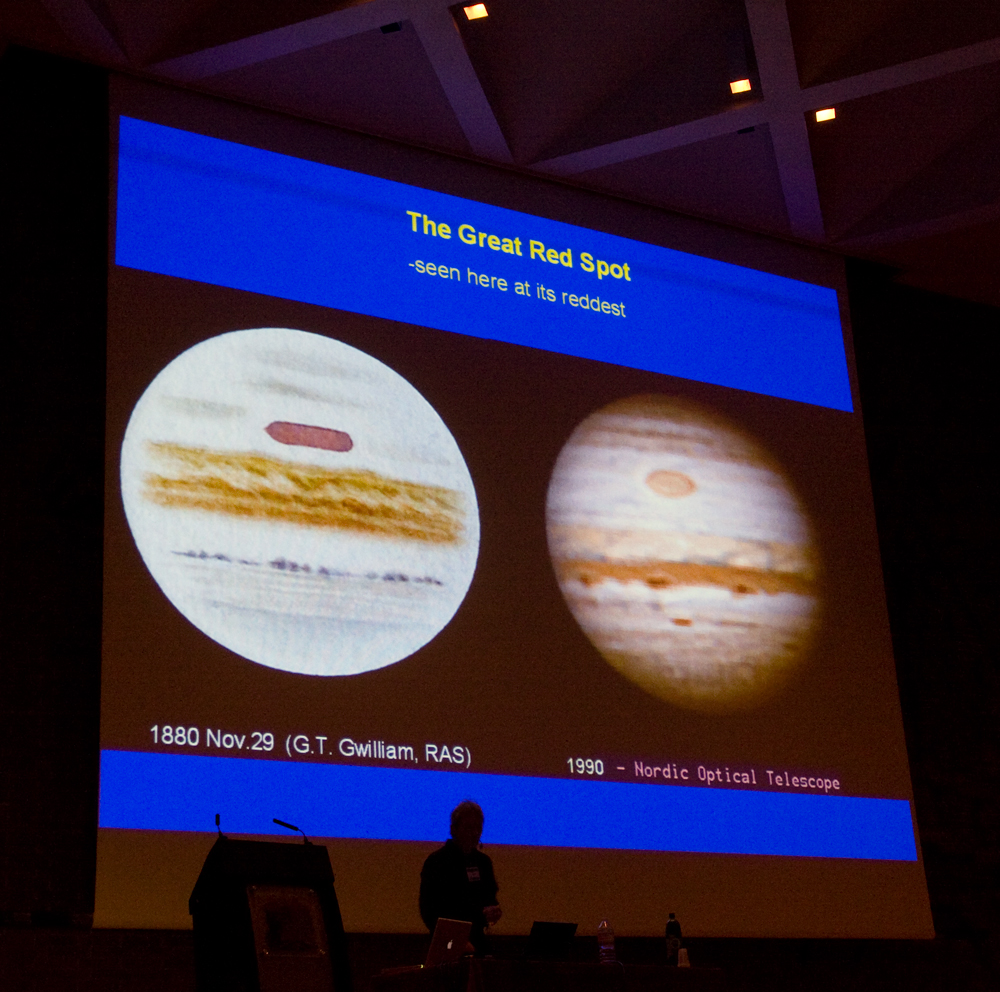 The Great Red Spot
-seen here at its reddest

1880 Nov.29 (G.T. Gwilliam, RAS)

1990 - Nordic Optical Telescope